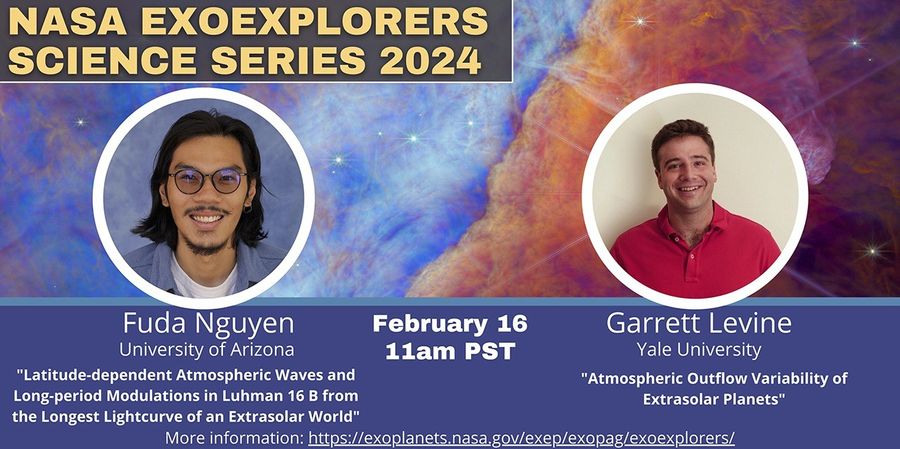 NASA EXOEXPLORERS SCIENCE SERIES 2024

Fuda Nguyen
University of Arizona
"Latitude-dependent Atmospheric Waves and Long-period Modulations in Luhman 16 B from the Longest Lightcurve of an Extrasolar World"

February 16
11am PST

Garrett Levine
Yale University
"Atmospheric Outflow Variability of Extrasolar Planets"

More information: https://exoplanets.nasa.gov/exep/exopag/exoexplorers/